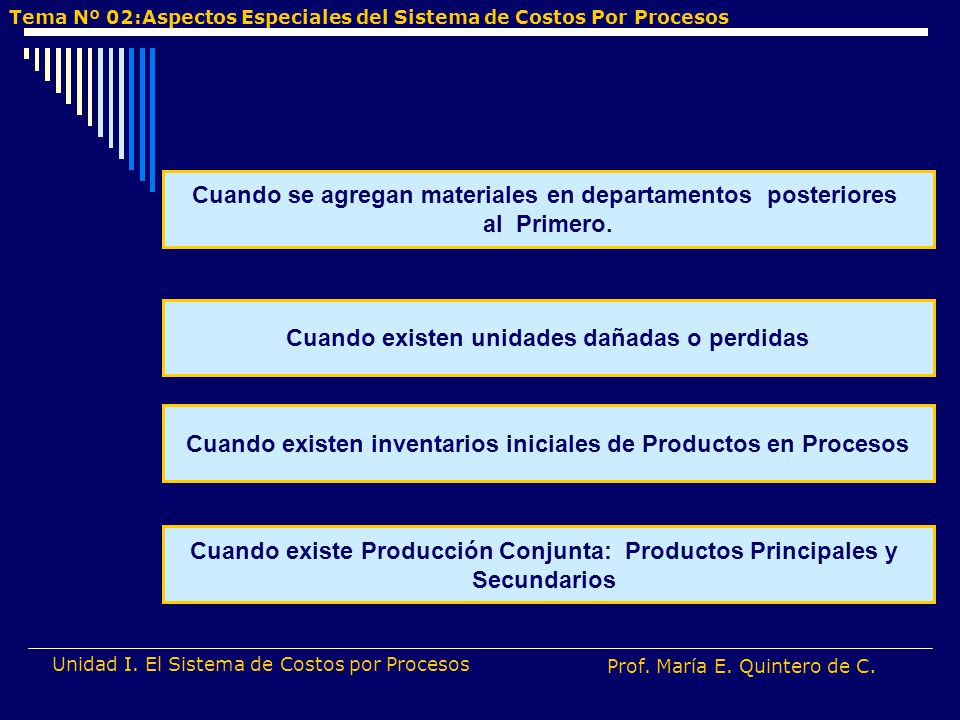 Tema Nº 02:Aspectos Especiales del Sistema de Costos Por Procesos

Cuando se agregan materiales en departamentos posteriores al Primero.

Cuando existen unidades dañadas o perdidas

Cuando existen inventarios iniciales de Productos en Procesos

Cuando existe Producción Conjunta: Productos Principales y Secundarios

Unidad I. El Sistema de Costos por Procesos

Prof. María E. Quintero de C.